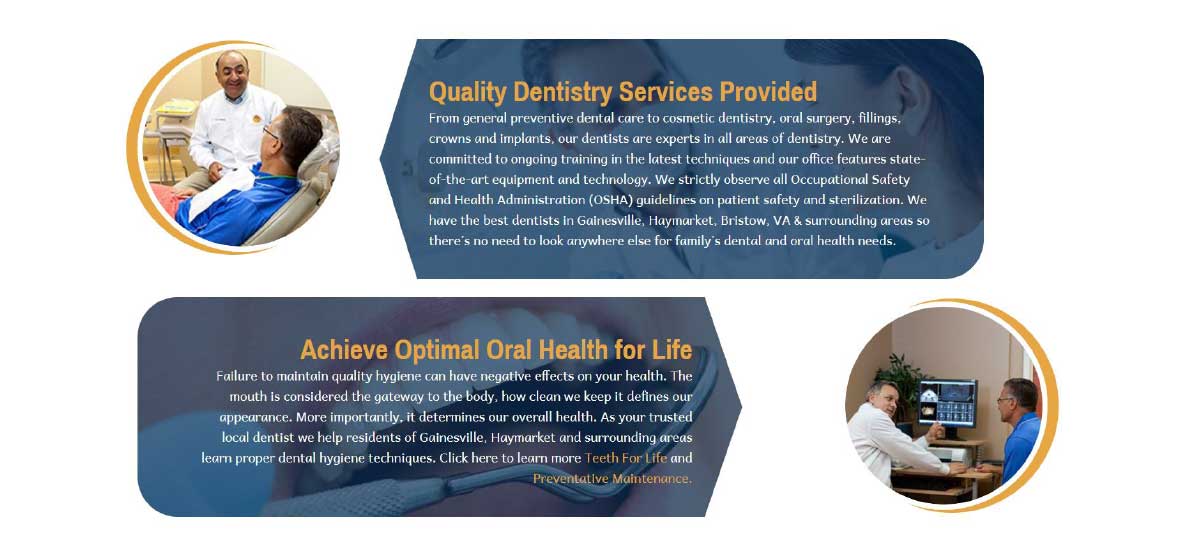 Quality Dentistry Services Provided

From general preventive dental care to cosmetic dentistry, oral surgery, fillings, crowns and implants, our dentists are experts in all areas of dentistry. We are committed to ongoing training in the latest techniques and our office features state-of-the-art equipment and technology. We strictly observe all Occupational Safety and Health Administration (OSHA) guidelines on patient safety and sterilization. We have the best dentists in Gainesville, Haymarket, Bristow, VA & surrounding areas so there's no need to look anywhere else for family's dental and oral health needs.

Achieve Optimal Oral Health for Life

Failure to maintain quality hygiene can have negative effects on your health. The mouth is considered the gateway to the body, how clean we keep it defines our appearance. More importantly, it determines our overall health. As your trusted local dentist we help residents of Gainesville, Haymarket and surrounding areas learn proper dental hygiene techniques. Click here to learn more Teeth For Life and Preventative Maintenance.